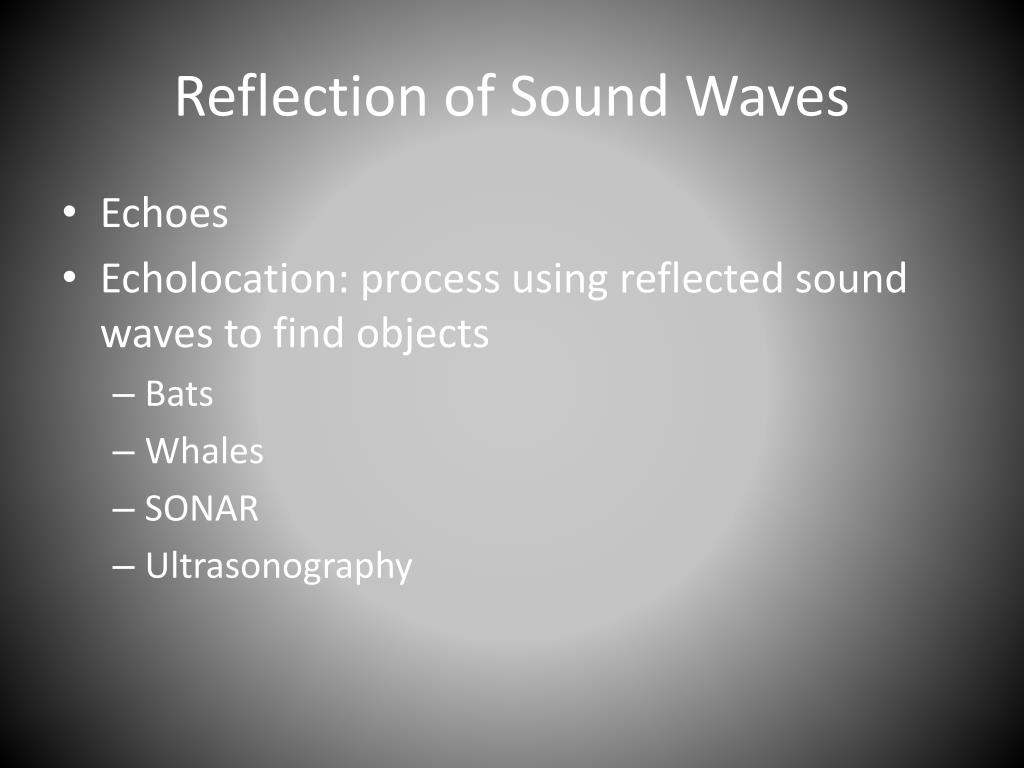 Reflection of Sound Waves

• Echoes
• Echolocation: process using reflected sound waves to find objects
– Bats
– Whales
– SONAR
– Ultrasonography